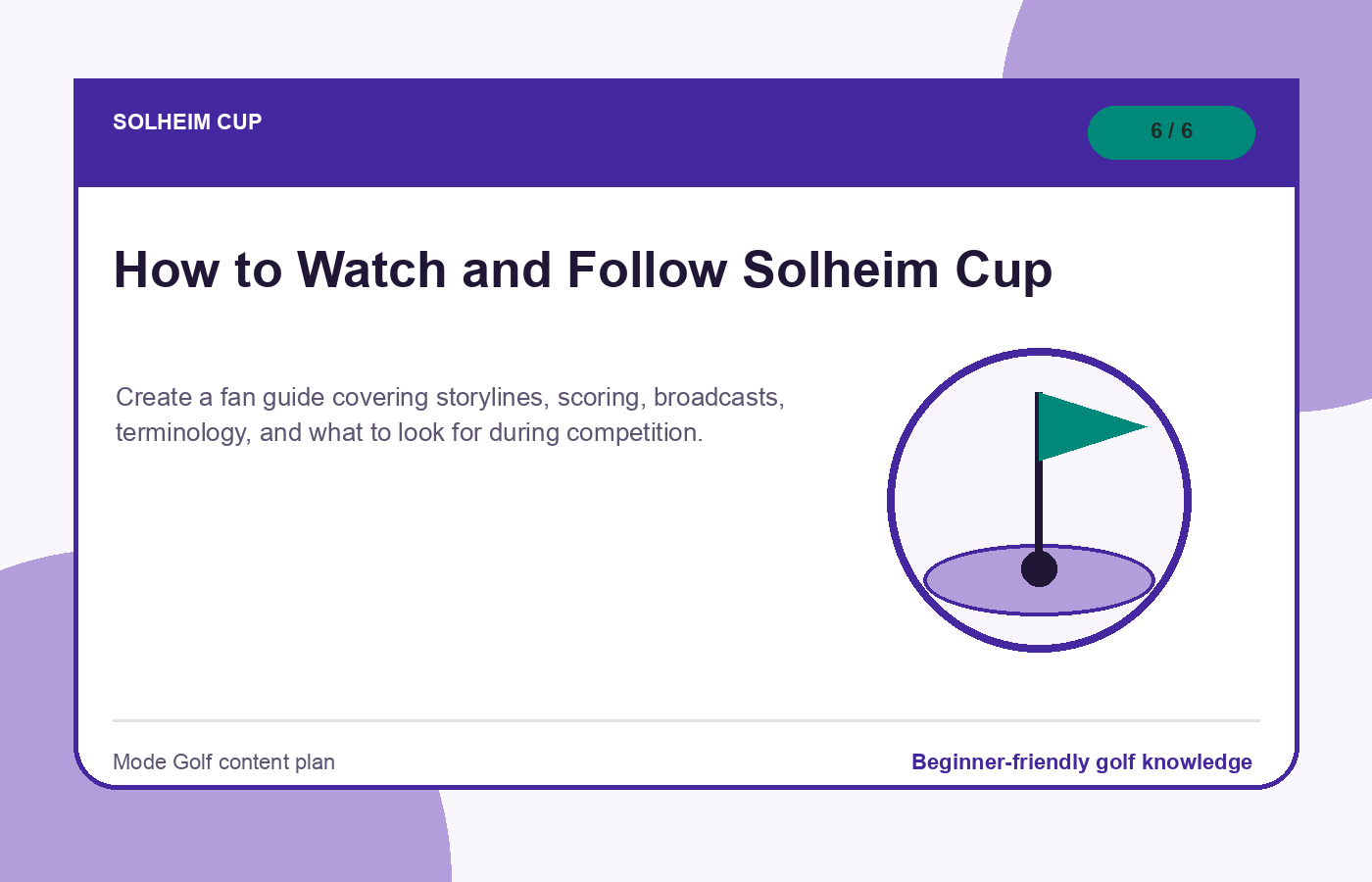 SOLHEIM CUP

6 / 6

How to Watch and Follow Solheim Cup

Create a fan guide covering storylines, scoring, broadcasts, terminology, and what to look for during competition.

Mode Golf content plan

Beginner-friendly golf knowledge